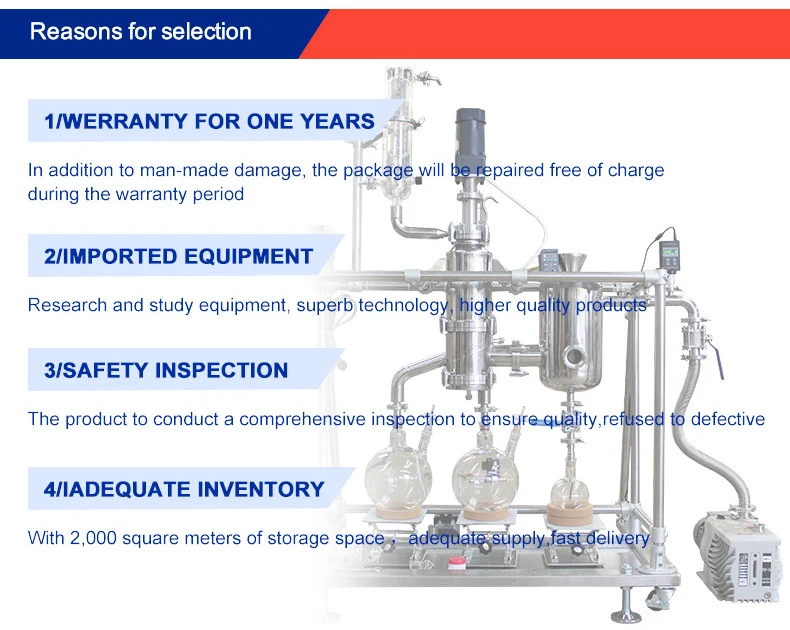 Reasons for selection

1/WERRANTY FOR ONE YEARS

In addition to man-made damage, the package will be repaired free of charge during the warranty period

2/IMPORTED EQUIPMENT

Research and study equipment, superb technology, higher quality products

3/SAFETY INSPECTION

The product to conduct a comprehensive inspection to ensure quality,refused to defective

4/IADEQUATE INVENTORY

With 2,000 square meters of storage space， adequate supply,fast delivery